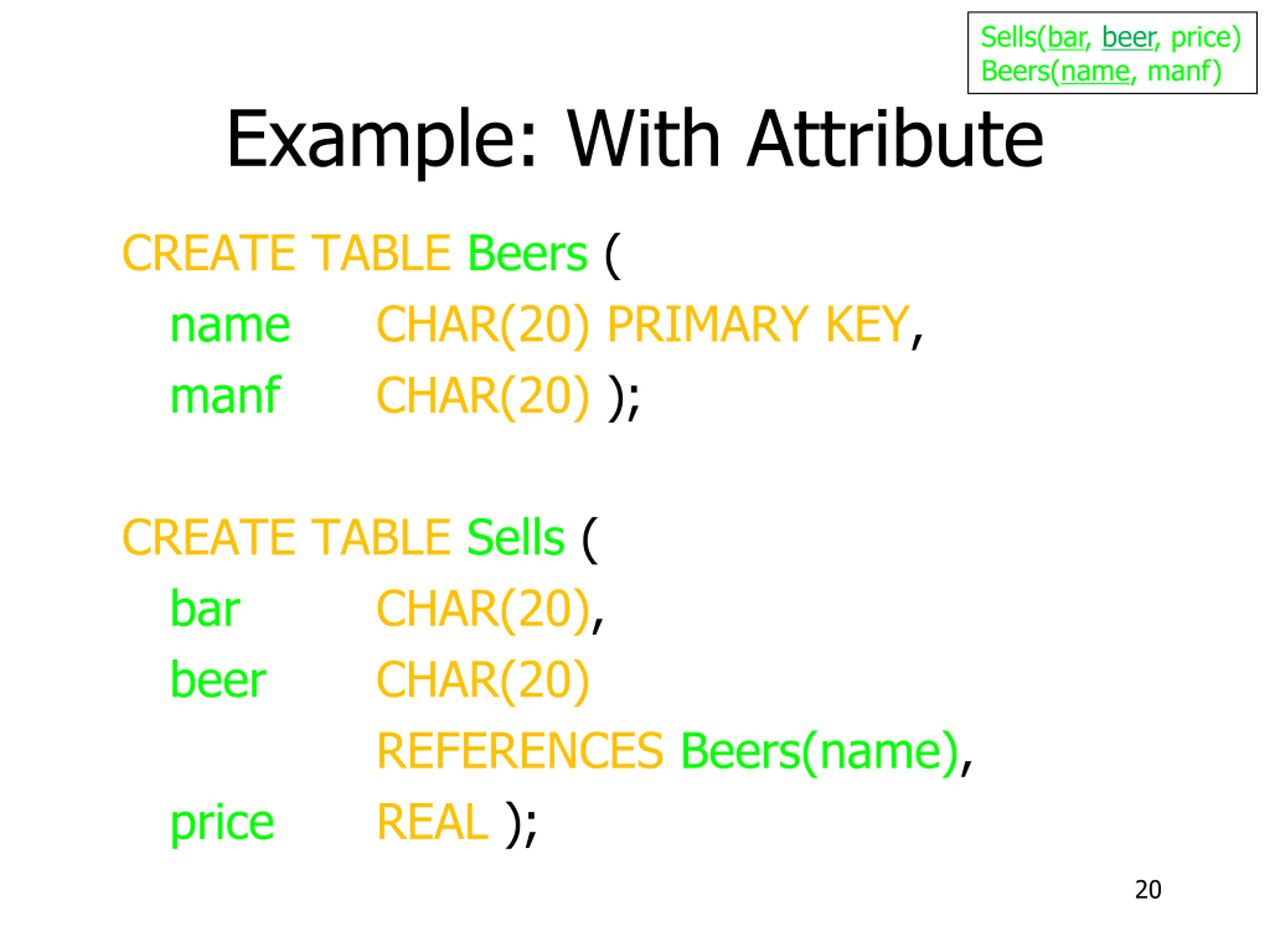 Sells(bar, beer, price)
Beers(name, manf)

Example: With Attribute

CREATE TABLE Beers (
name CHAR(20) PRIMARY KEY,
manf CHAR(20) );

CREATE TABLE Sells (
bar CHAR(20),
beer CHAR(20)
REFERENCES Beers(name),
price REAL );

20